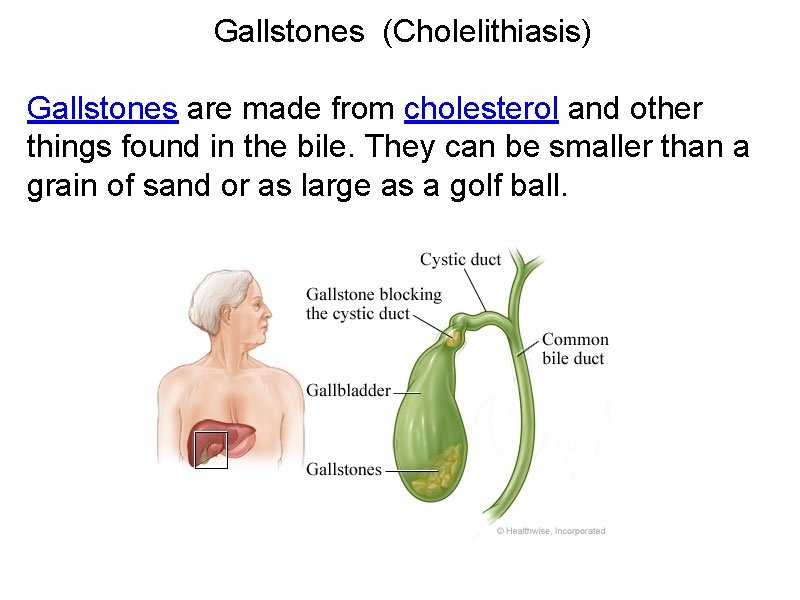 Gallstones (Cholelithiasis)

Gallstones are made from cholesterol and other things found in the bile. They can be smaller than a grain of sand or as large as a golf ball.

Cystic duct

Gallstone blocking the cystic duct

Common bile duct

Gallbladder

Gallstones

© Healthwise, Incorporated